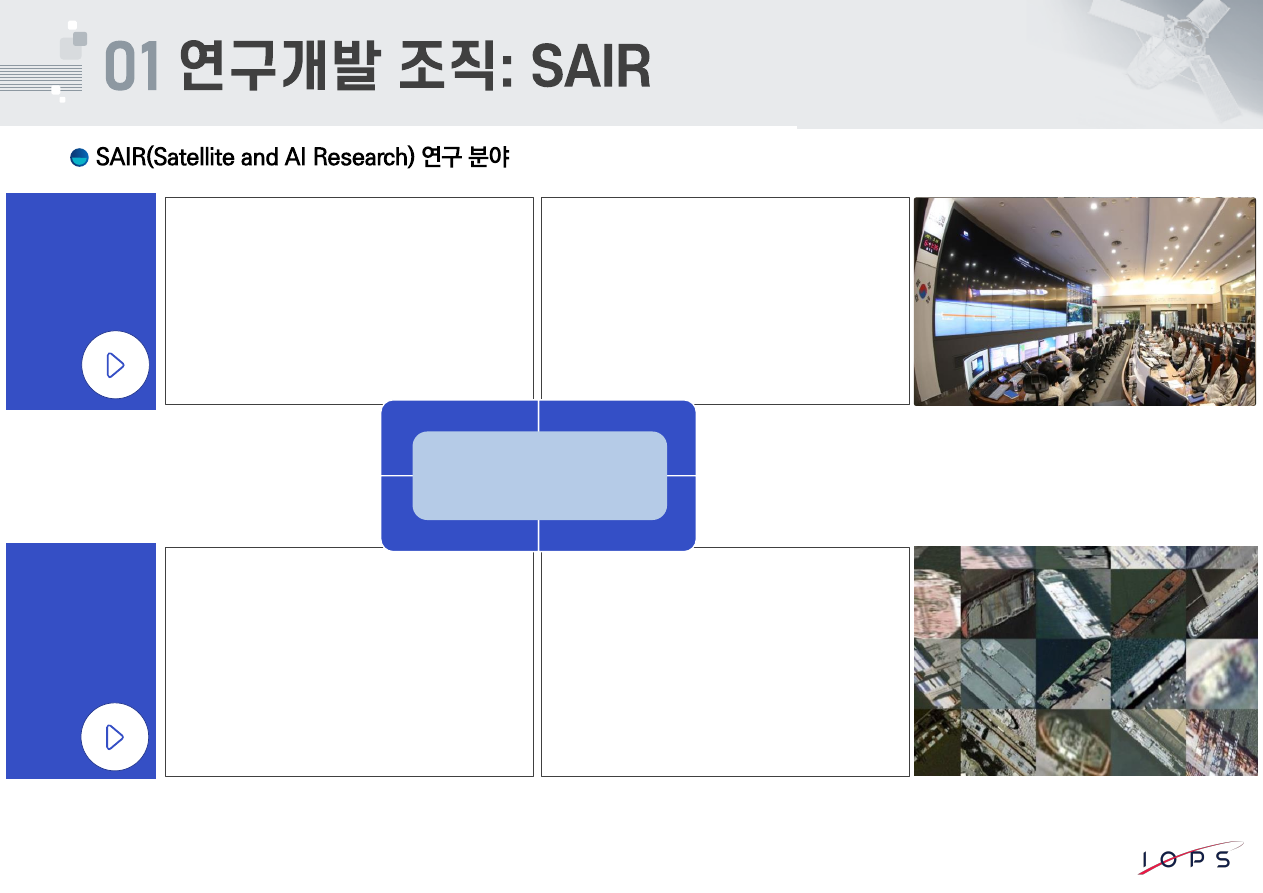 01 연구개발 조직: SAIR

SAIR(Satellite and AI Research) 연구 분야

IOPS